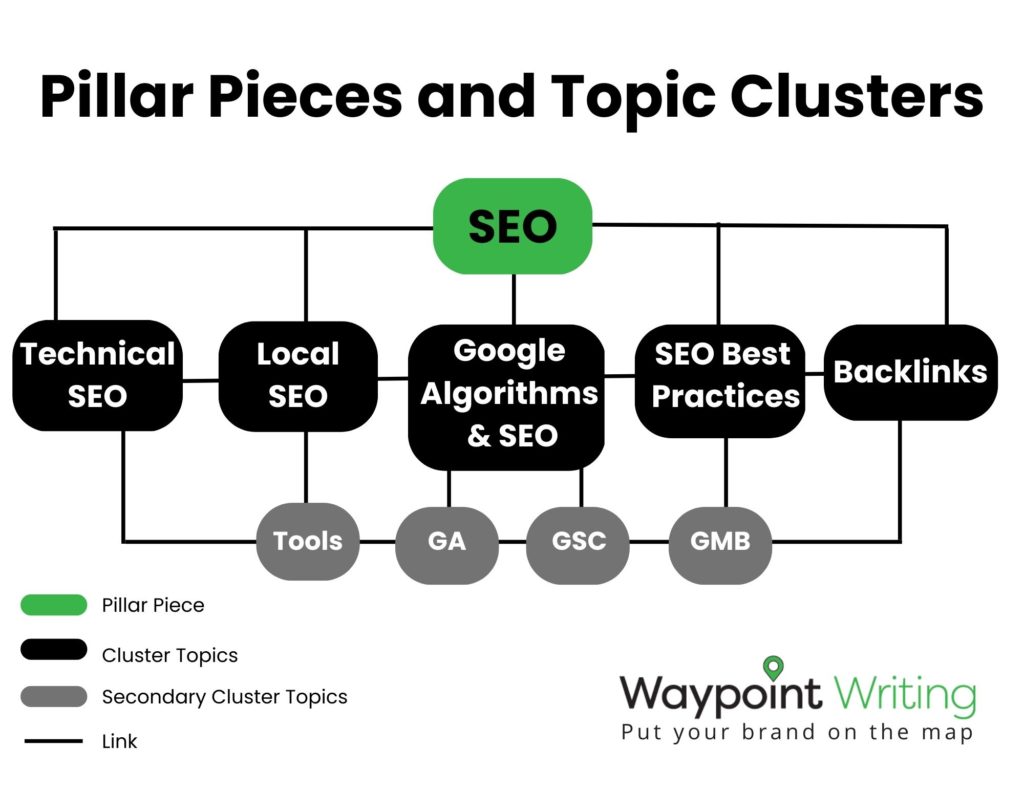 Pillar Pieces and Topic Clusters

SEO

Technical SEO

Local SEO

Google Algorithms & SEO

SEO Best Practices

Backlinks

Tools

GA

GSC

GMB

Pillar Piece

Cluster Topics

Secondary Cluster Topics

Link

Waypoint Writing
Put your brand on the map